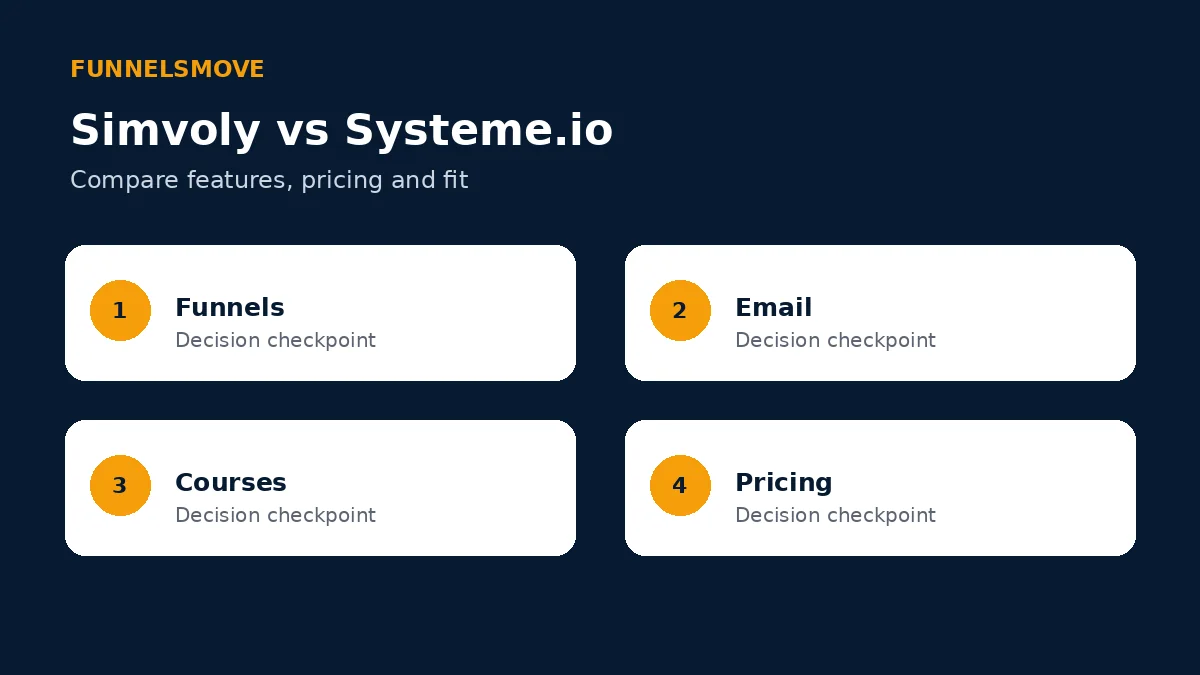 FUNNELSMOVE

Simvoly vs Systeme.io

Compare features, pricing and fit

1

Funnels

Decision checkpoint

2

Email

Decision checkpoint

3

Courses

Decision checkpoint

4

Pricing

Decision checkpoint